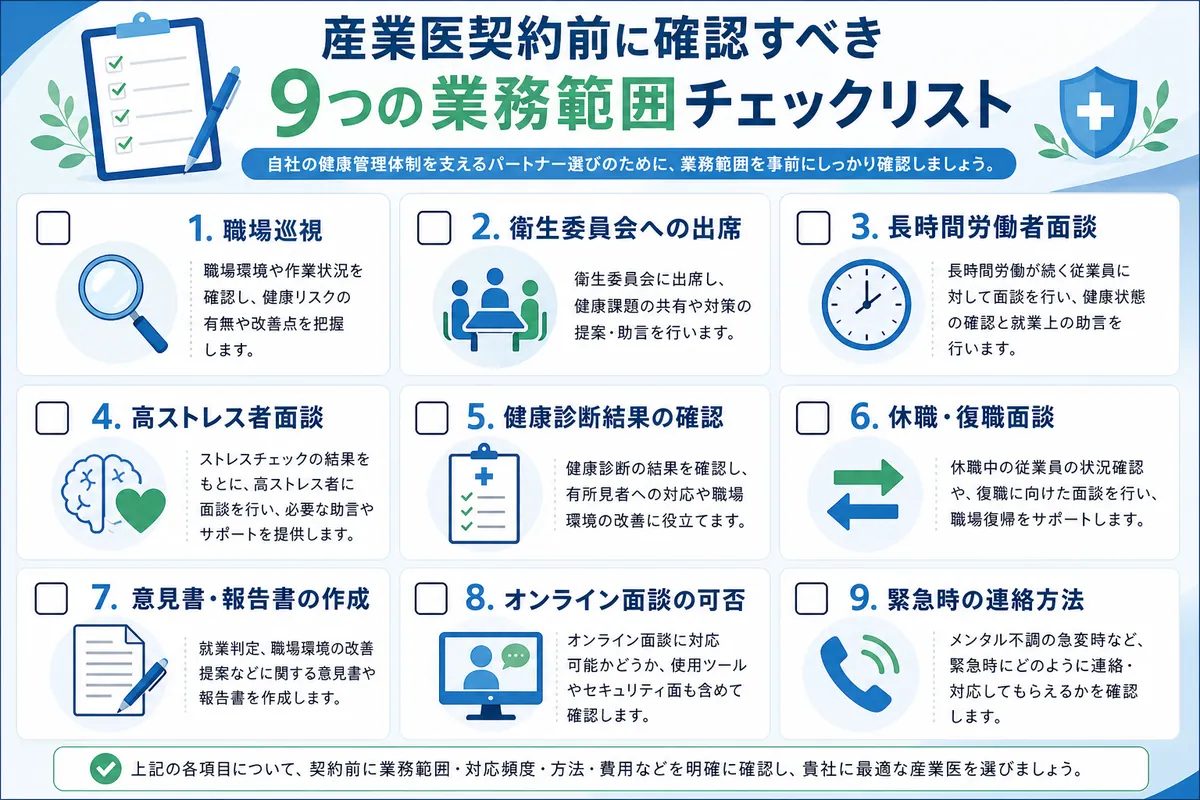 産業医契約前に確認すべき
9つの業務範囲チェックリスト

自社の健康管理体制を支えるパートナー選びのために、業務範囲を事前にしっかり確認しましょう。

1. 職場巡視
職場環境や作業状況を確認し、健康リスクの有無や改善点を把握します。

2. 衛生委員会への出席
衛生委員会に出席し、健康課題の共有や対策の提案・助言を行います。

3. 長時間労働者面談
長時間労働が続く従業員に対して面談を行い、健康状態の確認と就業上の助言を行います。

4. 高ストレス者面談
ストレスチェックの結果をもとに、高ストレス者に面談を行い、必要な助言やサポートを提供します。

5. 健康診断結果の確認
健康診断の結果を確認し、有所見者への対応や職場環境の改善に役立てます。

6. 休職・復職面談
休職中の従業員の状況確認や、復職に向けた面談を行い、職場復帰をサポートします。

7. 意見書・報告書の作成
就業判定、職場環境の改善提案などに関する意見書や報告書を作成します。

8. オンライン面談の可否
オンライン面談に対応可能かどうか、使用ツールやセキュリティ面も含めて確認します。

9. 緊急時の連絡方法
メンタル不調の急変時など、緊急時にどのように連絡・対応してもらえるかを確認します。

上記の各項目について、契約前に業務範囲・対応頻度・方法・費用などを明確に確認し、貴社に最適な産業医を選びましょう。